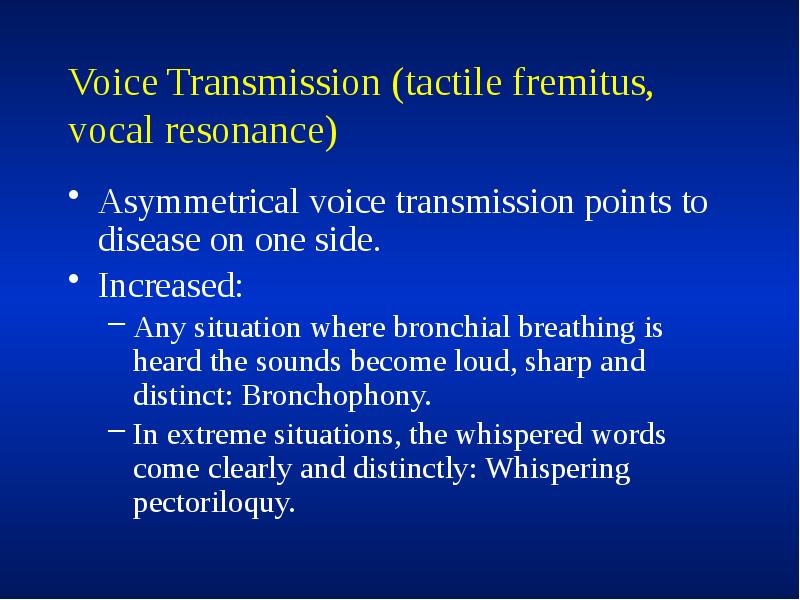 Voice Transmission (tactile fremitus, vocal resonance)

• Asymmetrical voice transmission points to disease on one side.
• Increased:
– Any situation where bronchial breathing is heard the sounds become loud, sharp and distinct: Bronchophony.
– In extreme situations, the whispered words come clearly and distinctly: Whispering pectoriloquy.